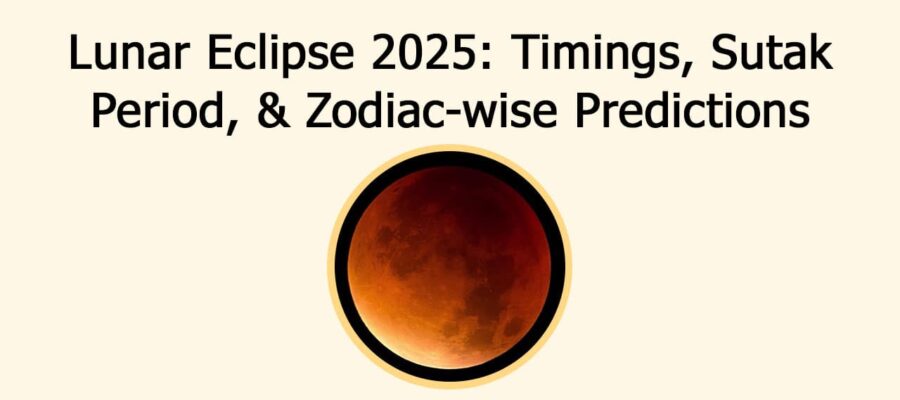 Lunar Eclipse 2025: Timings, Sutak Period, & Zodiac-wise Predictions